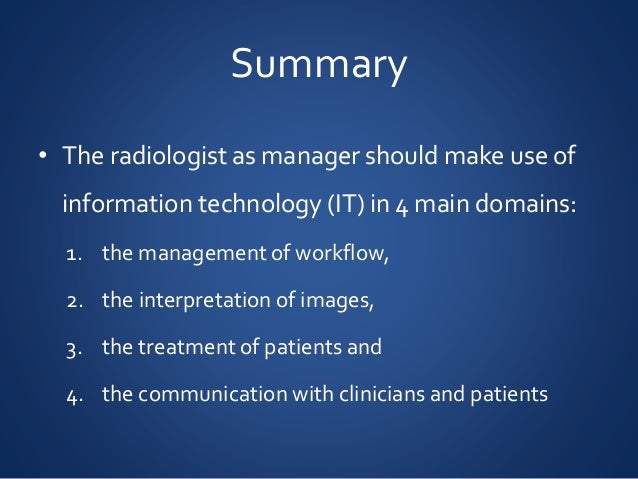 Summary

• The radiologist as manager should make use of information technology (IT) in 4 main domains:

1. the management of workflow,
2. the interpretation of images,
3. the treatment of patients and
4. the communication with clinicians and patients